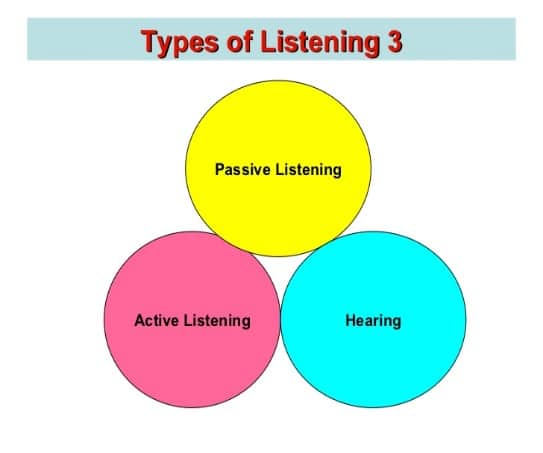 Types of Listening 3

Passive Listening

Active Listening

Hearing